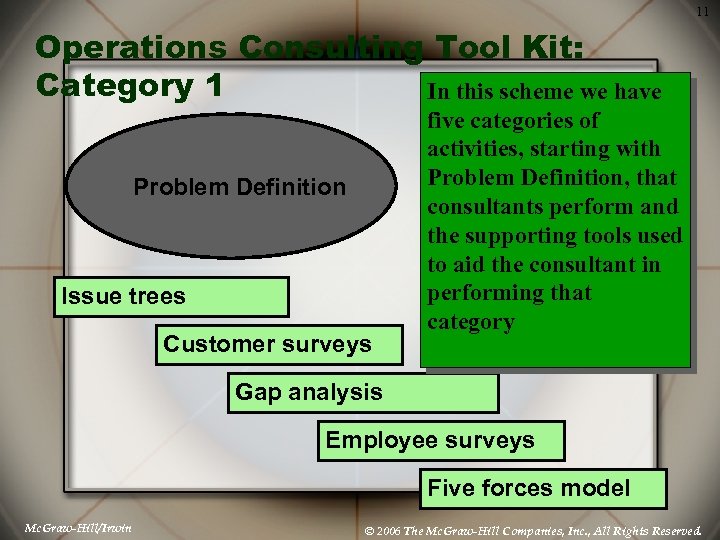 11

Operations Consulting Tool Kit: Category 1

Problem Definition

In this scheme we have five categories of activities, starting with Problem Definition, that consultants perform and the supporting tools used to aid the consultant in performing that category

Issue trees

Customer surveys

Gap analysis

Employee surveys

Five forces model

McGraw-Hill/Irwin

© 2006 The McGraw-Hill Companies, Inc., All Rights Reserved.